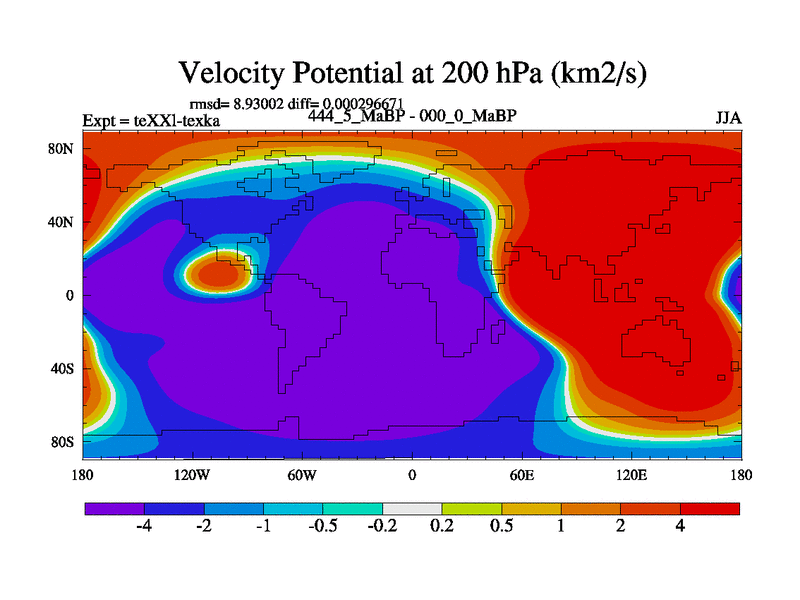 Velocity Potential at 200 hPa (km2/s)

rmsd= 8.93002 diff= 0.000296671

Expt = teXXl-texka

444_5_MaBP - 000_0_MaBP

JJA

80N
40N
0
40S
80S

180
120W
60W
0
60E
120E
180

-4
-2
-1
-0.5
-0.2
0.2
0.5
1
2
4